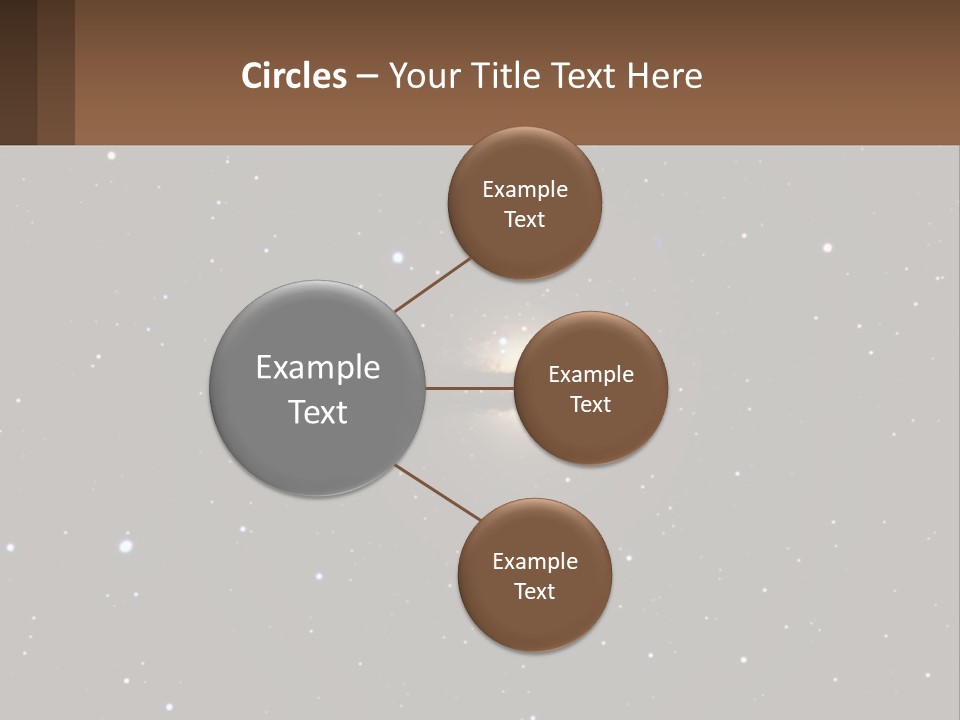 Circles – Your Title Text Here

Example Text

Example Text

Example Text

Example Text